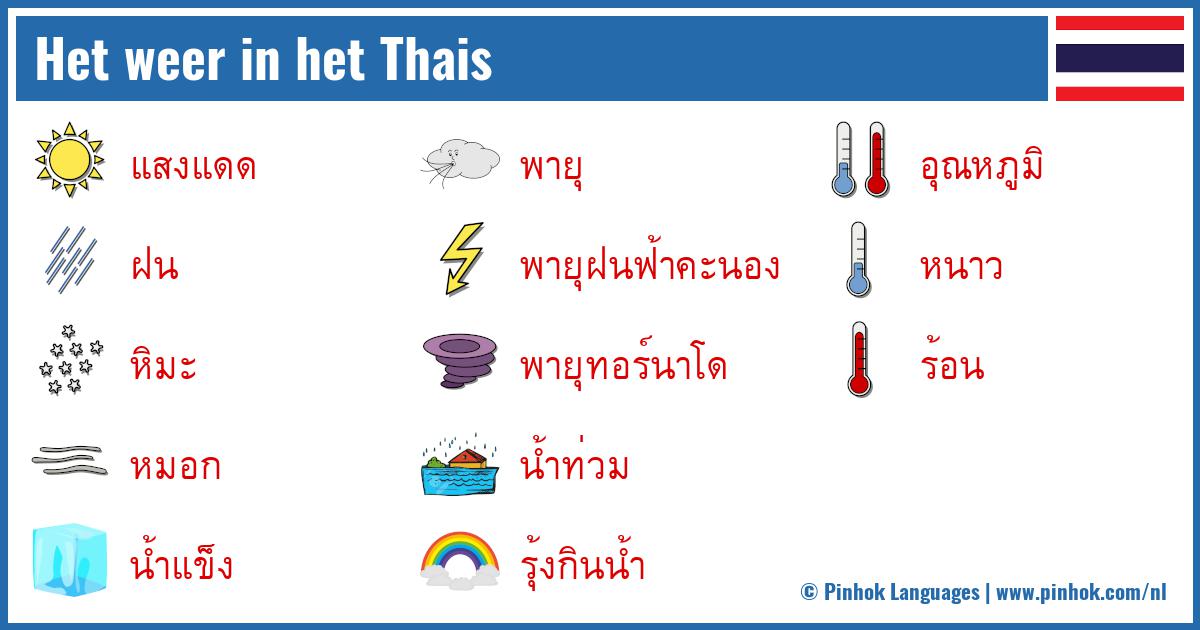 Het weer in het Thais

แสงแดด
ฝน
หิมะ
หมอก
น้ำแข็ง

พายุ
พายุฝนฟ้าคะนอง
พายุทอร์นาโด
น้ำท่วม
รุ้งกินน้ำ

อุณหภูมิ
หนาว
ร้อน

© Pinhok Languages | www.pinhok.com/nl